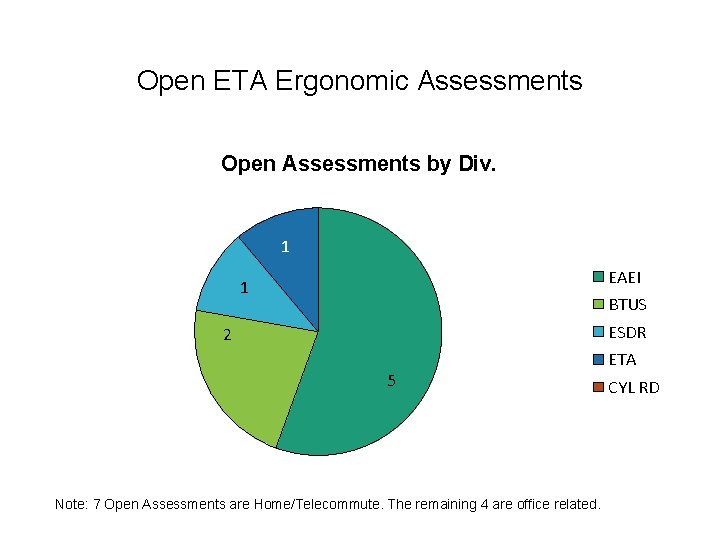 Open ETA Ergonomic Assessments

Open Assessments by Div.

1
1
2
5

EAEI
BTUS
ESDR
ETA
CYL RD

Note: 7 Open Assessments are Home/Telecommute. The remaining 4 are office related.